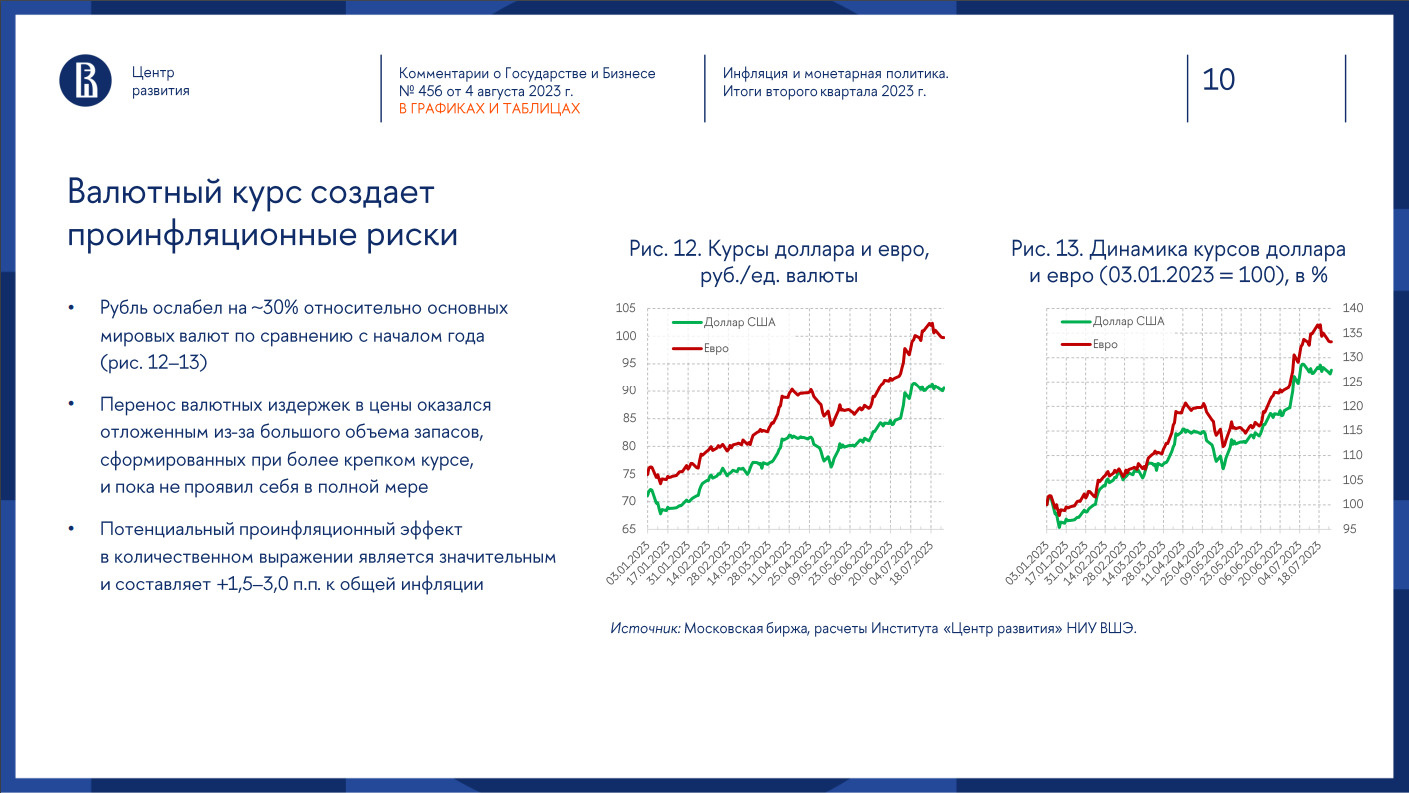 Центр развития

Комментарии о Государстве и Бизнесе
№ 456 от 4 августа 2023 г.
В ГРАФИКАХ И ТАБЛИЦАХ

Инфляция и монетарная политика.
Итоги второго квартала 2023 г.

10

Валютный курс создает проинфляционные риски

• Рубль ослабел на ~30% относительно основных мировых валют по сравнению с началом года (рис. 12–13)

• Перенос валютных издержек в цены оказался отложенным из-за большого объема запасов, сформированных при более крепком курсе, и пока не проявил себя в полной мере

• Потенциальный проинфляционный эффект в количественном выражении является значительным и составляет +1,5–3,0 п.п. к общей инфляции

Рис. 12. Курсы доллара и евро, руб./ед. валюты

Доллар США
Евро

105
100
95
90
85
80
75
70
65

03.01.2023
17.01.2023
31.01.2023
14.02.2023
28.02.2023
14.03.2023
28.03.2023
11.04.2023
25.04.2023
09.05.2023
23.05.2023
06.06.2023
20.06.2023
04.07.2023
18.07.2023

Рис. 13. Динамика курсов доллара и евро (03.01.2023 = 100), в %

Доллар США
Евро

140
135
130
125
120
115
110
105
100
95

03.01.2023
17.01.2023
31.01.2023
14.02.2023
28.02.2023
14.03.2023
28.03.2023
11.04.2023
25.04.2023
09.05.2023
23.05.2023
06.06.2023
20.06.2023
04.07.2023
18.07.2023

Источник: Московская биржа, расчеты Института «Центр развития» НИУ ВШЭ.